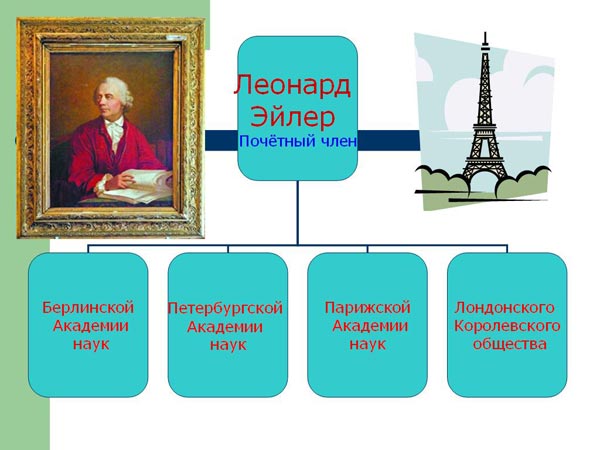 Леонард Эйлер
Почётный член

Берлинской Академии наук

Петербургской Академии наук

Парижской Академии наук

Лондонского Королевского общества